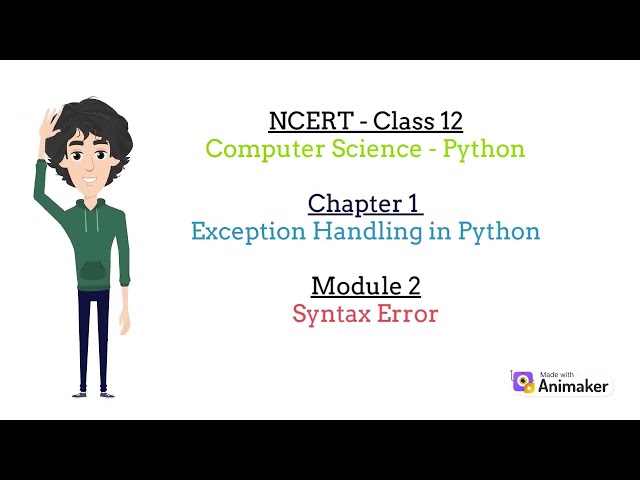 NCERT - Class 12
Computer Science - Python

Chapter 1
Exception Handling in Python

Module 2
Syntax Error

Made with
Animaker